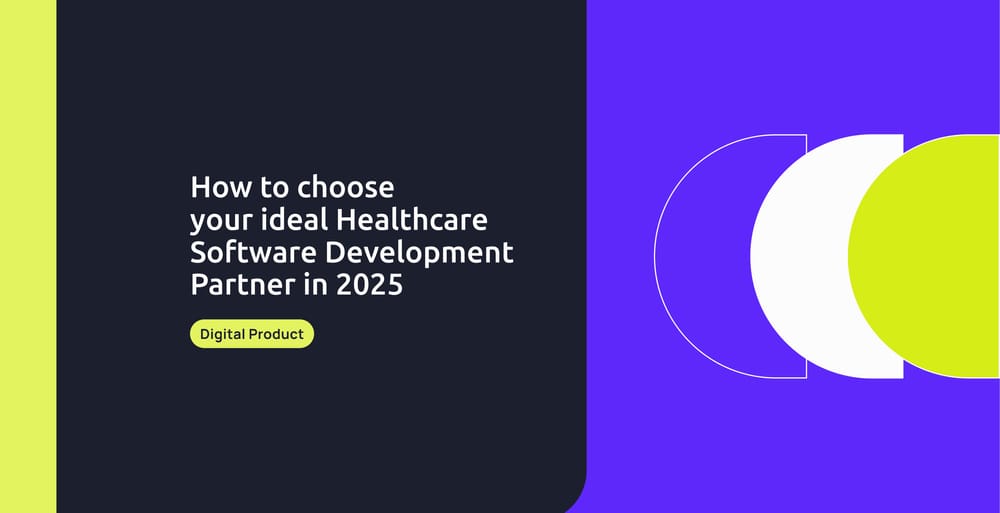 How to choose your ideal Healthcare Software Development Partner in 2025

Digital Product